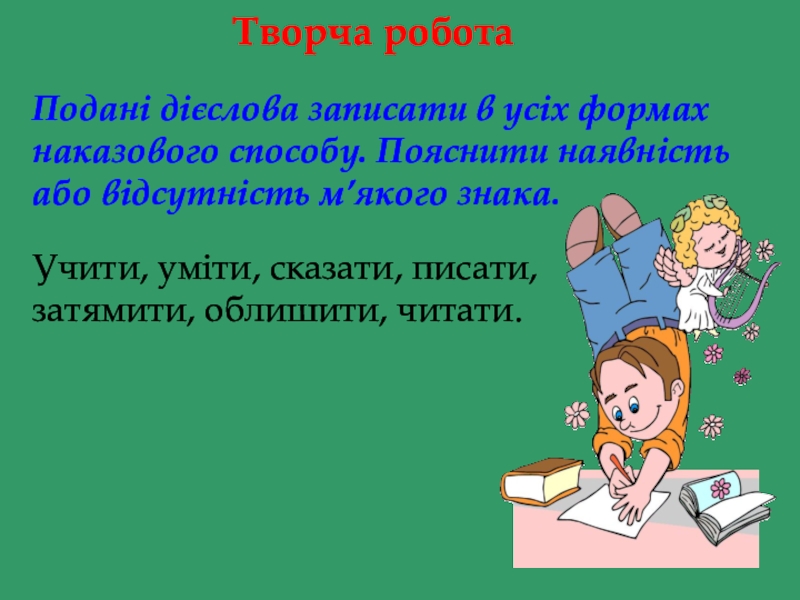 Творча робота

Подані дієслова записати в усіх формах наказового способу. Пояснити наявність або відсутність м'якого знака.

Учити, уміти, сказати, писати, затямити, облишити, читати.